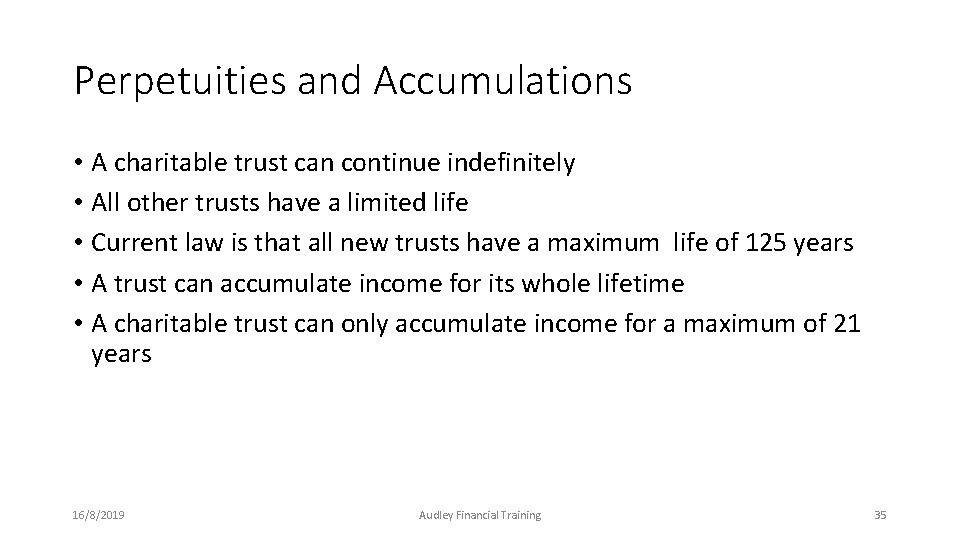 Perpetuities and Accumulations

• A charitable trust can continue indefinitely
• All other trusts have a limited life
• Current law is that all new trusts have a maximum life of 125 years
• A trust can accumulate income for its whole lifetime
• A charitable trust can only accumulate income for a maximum of 21 years

16/8/2019

Audley Financial Training

35